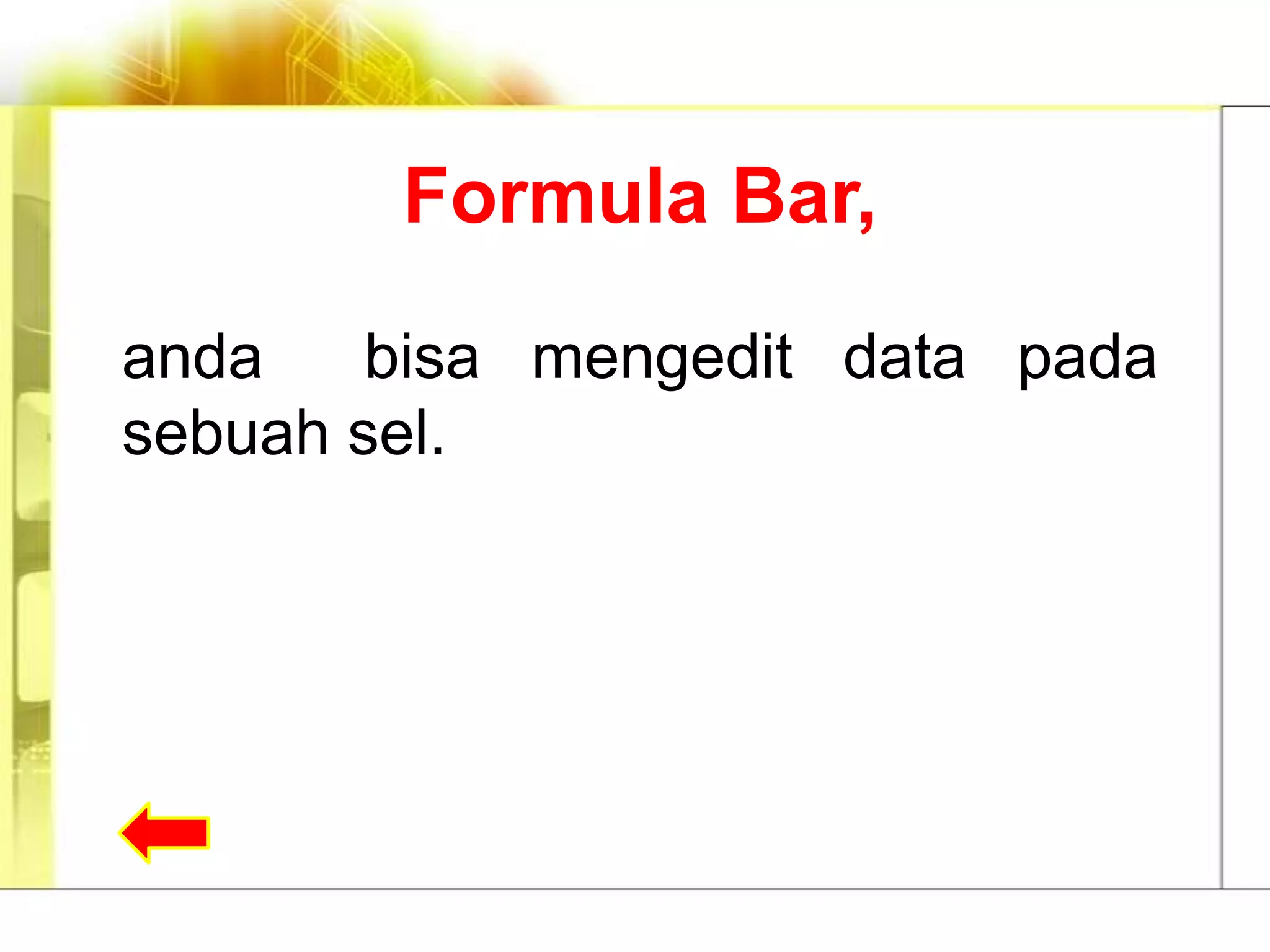 Formula Bar,

anda bisa mengedit data pada sebuah sel.